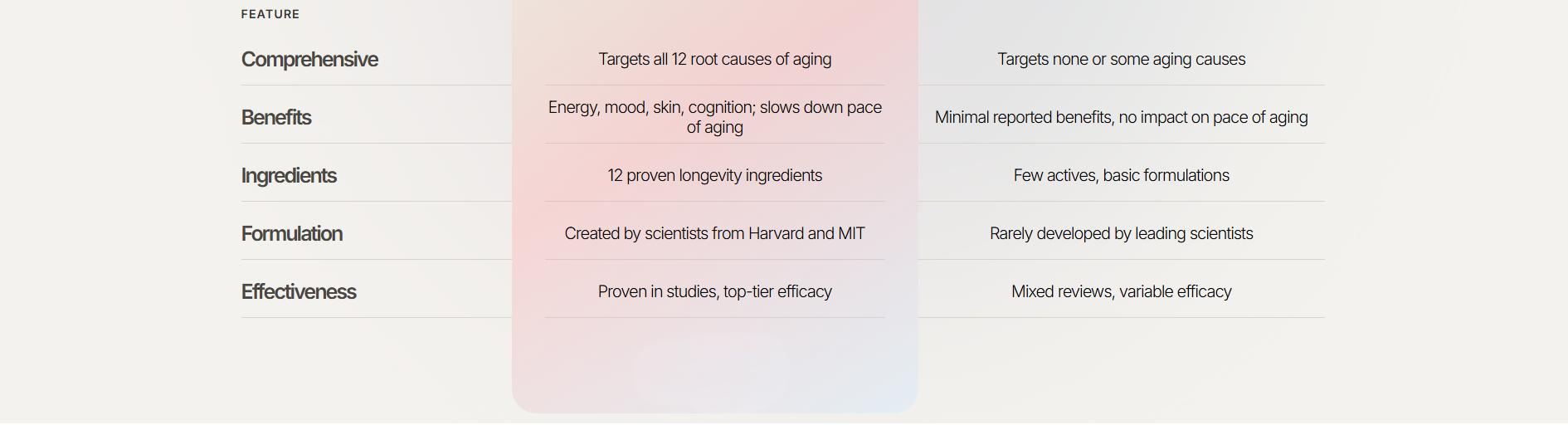 | FEATURE | | |
|---|---|---|
| Comprehensive | Targets all 12 root causes of aging | Targets none or some aging causes |
| Benefits | Energy, mood, skin, cognition; slows down pace of aging | Minimal reported benefits, no impact on pace of aging |
| Ingredients | 12 proven longevity ingredients | Few actives, basic formulations |
| Formulation | Created by scientists from Harvard and MIT | Rarely developed by leading scientists |
| Effectiveness | Proven in studies, top-tier efficacy | Mixed reviews, variable efficacy |